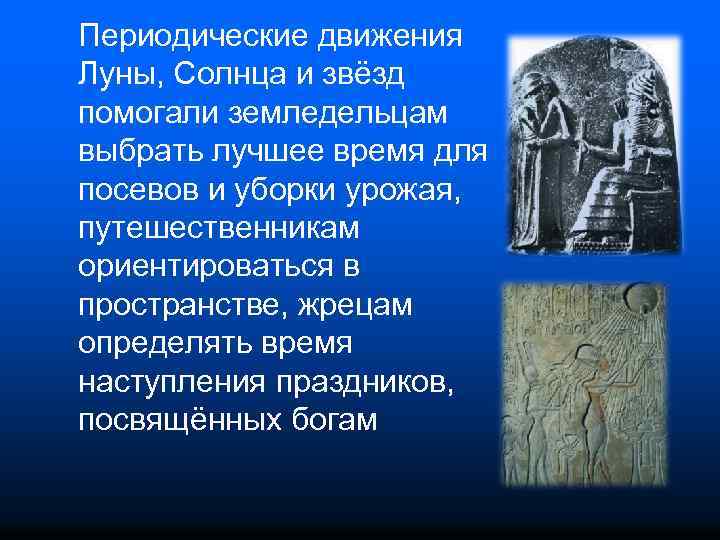 Периодические движения Луны, Солнца и звёзд помогали земледельцам выбрать лучшее время для посевов и уборки урожая, путешественникам ориентироваться в пространстве, жрецам определять время наступления праздников, посвящённых богам